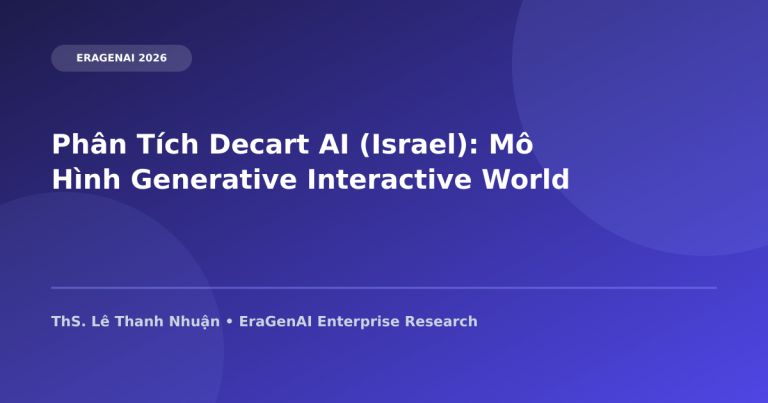 ERAGENAI 2026

Phân Tích Decart AI (Israel): Mô Hình Generative Interactive World

ThS. Lê Thanh Nhuận • EraGenAI Enterprise Research